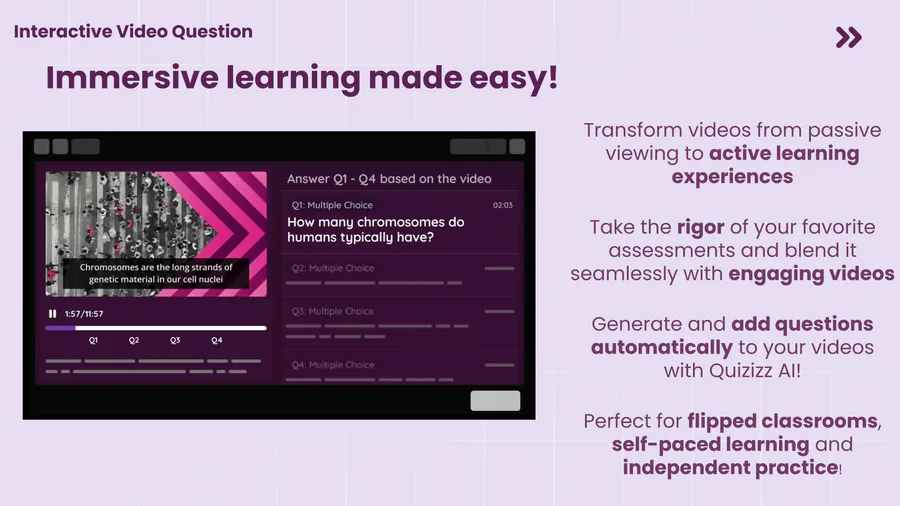 Interactive Video Question

Immersive learning made easy!

Chromosomes are the long strands of genetic material in our cell nuclei

1:57/11:57

Q1 Q2 Q3 Q4

Answer Q1 - Q4 based on the video

Q1: Multiple Choice 02:03

How many chromosomes do humans typically have?

Q2: Multiple Choice

Q3: Multiple Choice

Q4: Multiple Choice

Transform videos from passive viewing to active learning experiences

Take the rigor of your favorite assessments and blend it seamlessly with engaging videos

Generate and add questions automatically to your videos with Quizizz AI!

Perfect for flipped classrooms, self-paced learning and independent practice!